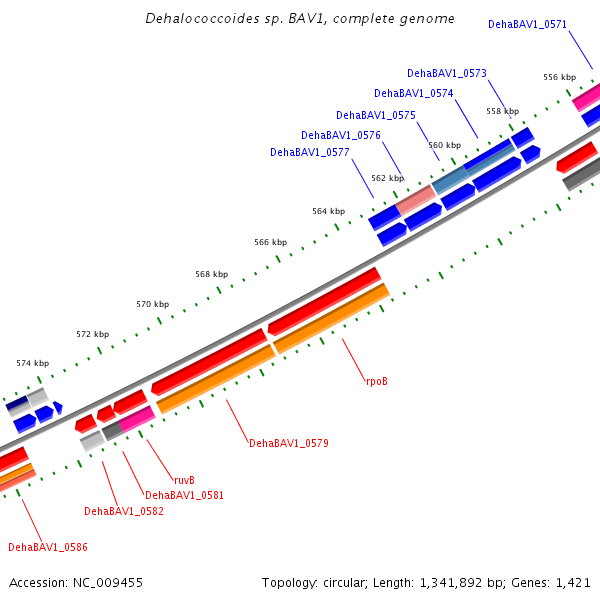 Dehalococcoides sp. BAV1, complete genome

DehaBAV1_0571
DehaBAV1_0573
DehaBAV1_0574
DehaBAV1_0575
DehaBAV1_0576
DehaBAV1_0577

556 kbp
558 kbp
560 kbp
562 kbp
564 kbp
566 kbp
568 kbp
570 kbp
572 kbp
574 kbp

rpoB
DehaBAV1_0579
ruvB
DehaBAV1_0581
DehaBAV1_0582
DehaBAV1_0586

Accession: NC_009455

Topology: circular; Length: 1,341,892 bp; Genes: 1,421